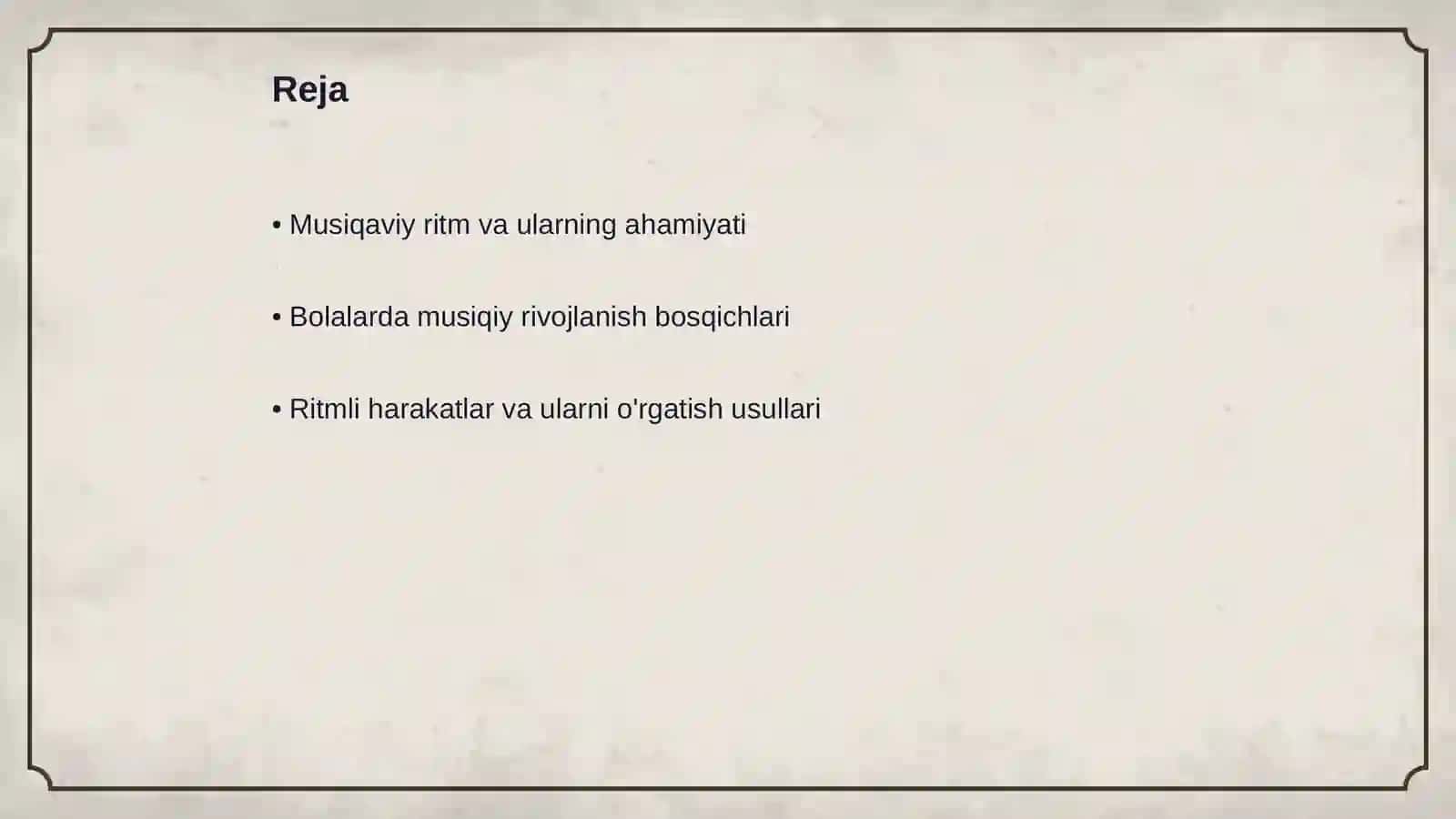 Reja

• Musiqaviy ritm va ularning ahamiyati

• Bolalarda musiqiy rivojlanish bosqichlari

• Ritmli harakatlar va ularni o'rgatish usullari